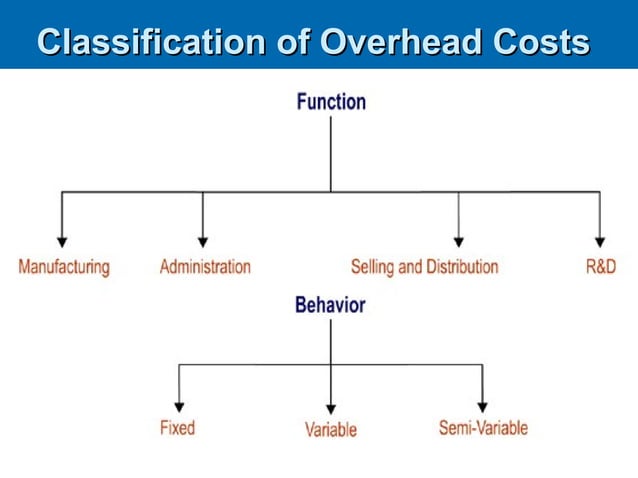 Classification of Overhead Costs

Function

Manufacturing

Administration

Selling and Distribution

R&D

Behavior

Fixed

Variable

Semi-Variable